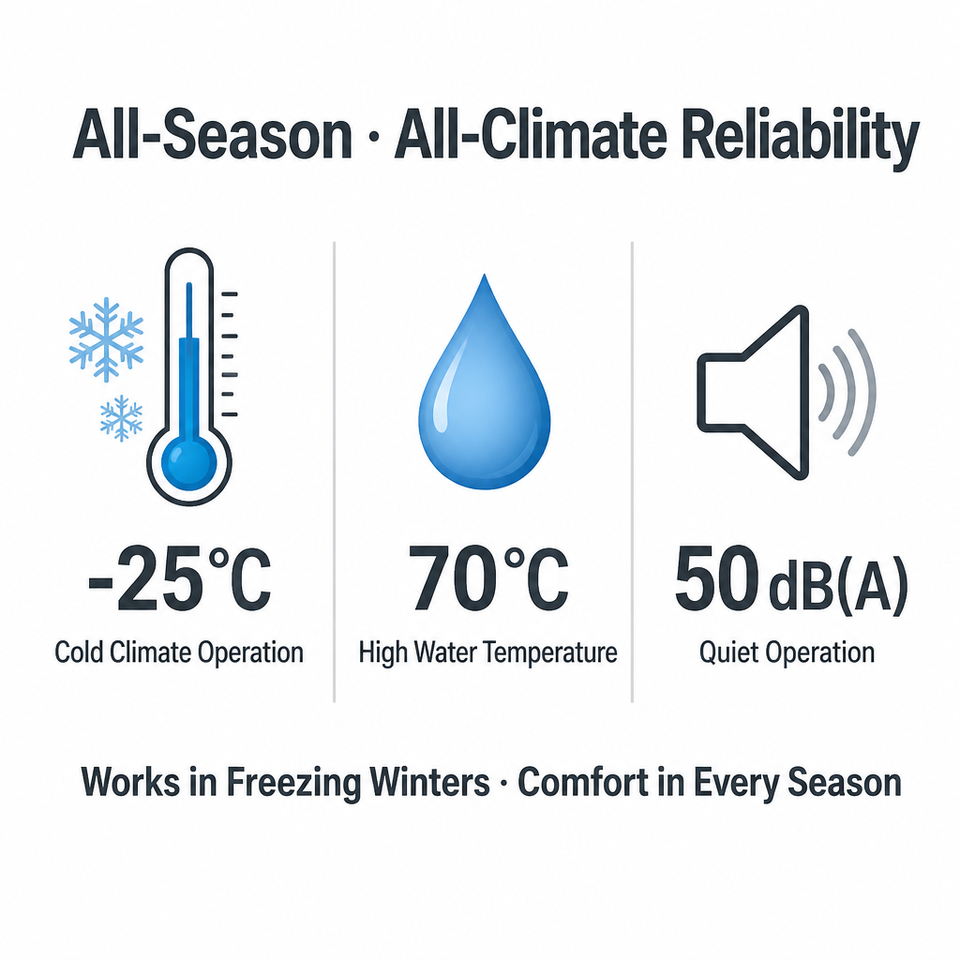 All-Season · All-Climate Reliability

-25℃
Cold Climate Operation

70℃
High Water Temperature

50 dB(A)
Quiet Operation

Works in Freezing Winters · Comfort in Every Season